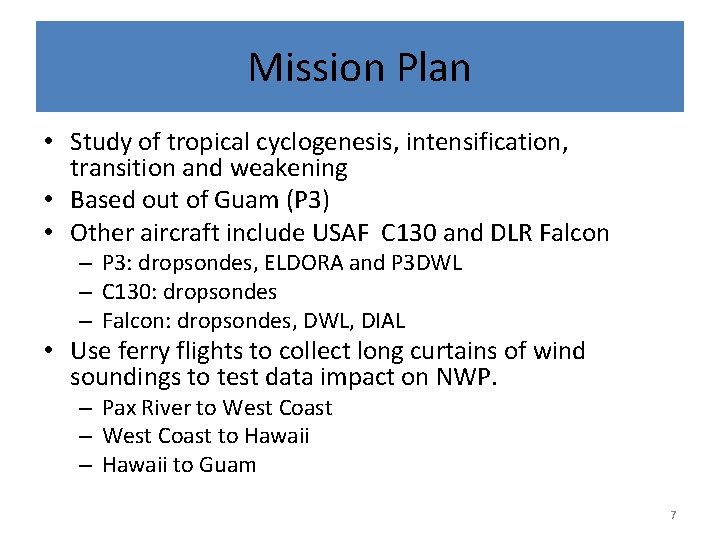 Mission Plan

• Study of tropical cyclogenesis, intensification, transition and weakening
• Based out of Guam (P3)
• Other aircraft include USAF C130 and DLR Falcon
– P3: dropsondes, ELDORA and P3DWL
– C130: dropsondes
– Falcon: dropsondes, DWL, DIAL
• Use ferry flights to collect long curtains of wind soundings to test data impact on NWP.
– Pax River to West Coast
– West Coast to Hawaii
– Hawaii to Guam

7